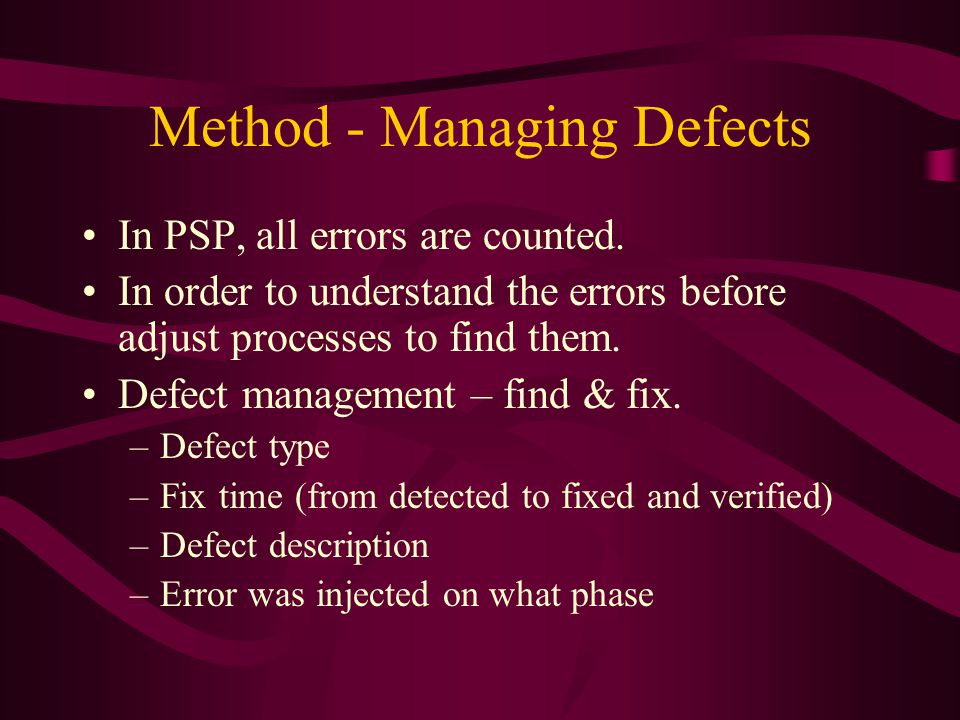 Method - Managing Defects

• In PSP, all errors are counted.
• In order to understand the errors before adjust processes to find them.
• Defect management – find & fix.
– Defect type
– Fix time (from detected to fixed and verified)
– Defect description
– Error was injected on what phase